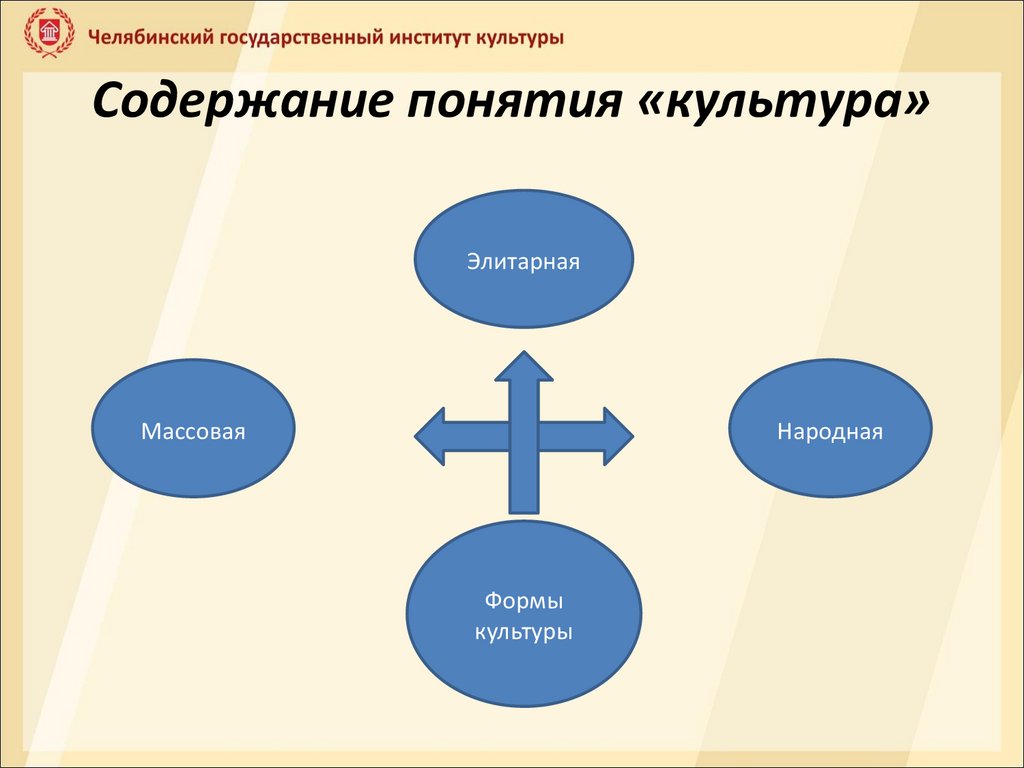 Челябинский государственный институт культуры

Содержание понятия «культура»

Элитарная

Массовая

Народная

Формы культуры